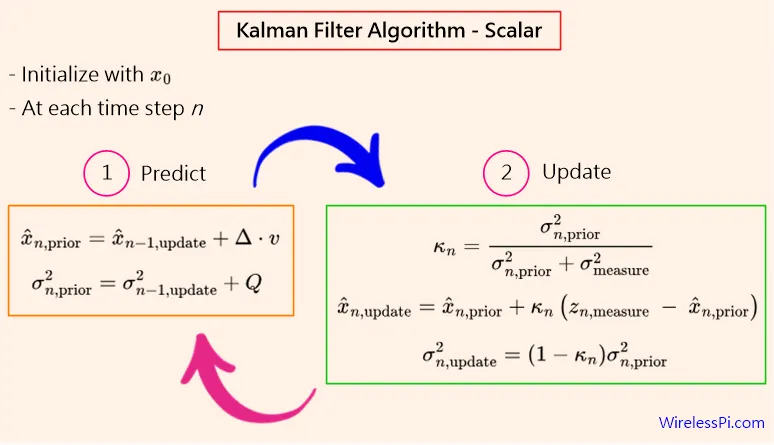 Kalman Filter Algorithm - Scalar

- Initialize with $x_0$
- At each time step $n$

1 Predict

$\hat{x}_{n,\text{prior}} = \hat{x}_{n-1,\text{update}} + \Delta \cdot v$

$\sigma^2_{n,\text{prior}} = \sigma^2_{n-1,\text{update}} + Q$

2 Update

$\kappa_n = \frac{\sigma^2_{n,\text{prior}}}{\sigma^2_{n,\text{prior}} + \sigma^2_{\text{measure}}}$

$\hat{x}_{n,\text{update}} = \hat{x}_{n,\text{prior}} + \kappa_n \left(z_{n,\text{measure}} - \hat{x}_{n,\text{prior}}\right)$

$\sigma^2_{n,\text{update}} = (1 - \kappa_n)\sigma^2_{n,\text{prior}}$

WirelessPi.com